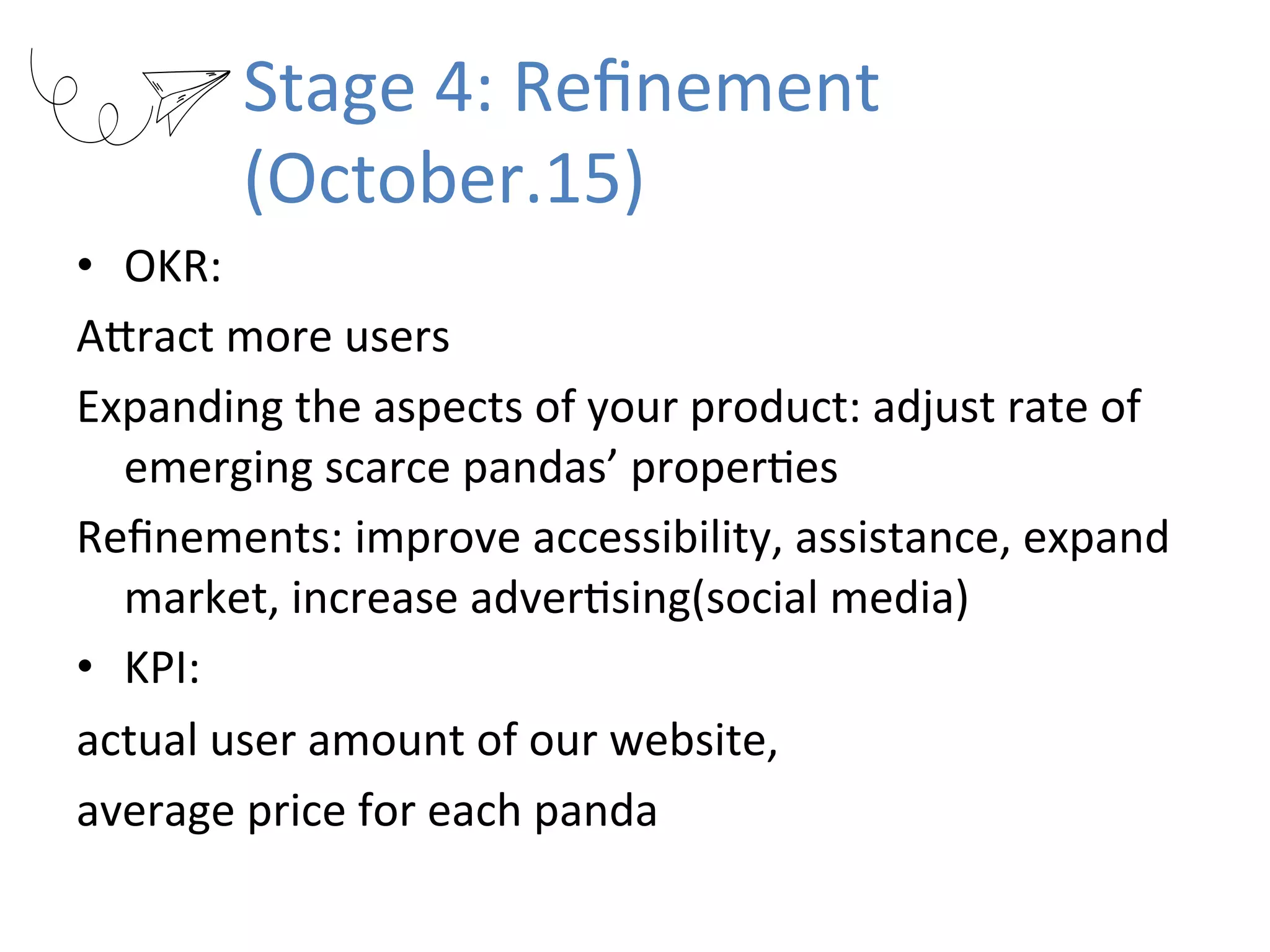 Stage 4: Refinement (October.15)

• OKR:

Attract more users

Expanding the aspects of your product: adjust rate of emerging scarce pandas’ properties

Refinements: improve accessibility, assistance, expand market, increase advertising(social media)

• KPI:

actual user amount of our website,

average price for each panda